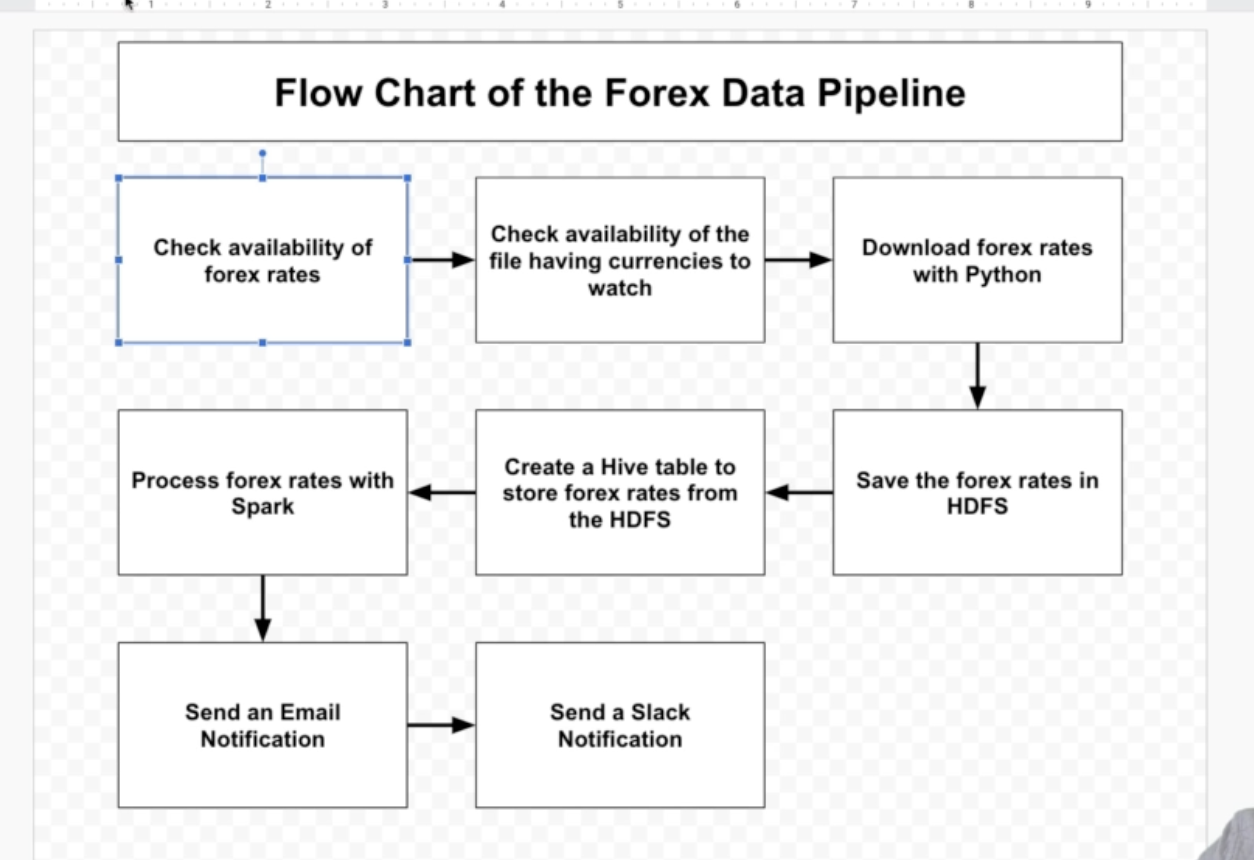 1 2 3 4 5 6 7 8 9

Flow Chart of the Forex Data Pipeline

Check availability of forex rates

Check availability of the file having currencies to watch

Download forex rates with Python

Save the forex rates in HDFS

Create a Hive table to store forex rates from the HDFS

Process forex rates with Spark

Send an Email Notification

Send a Slack Notification